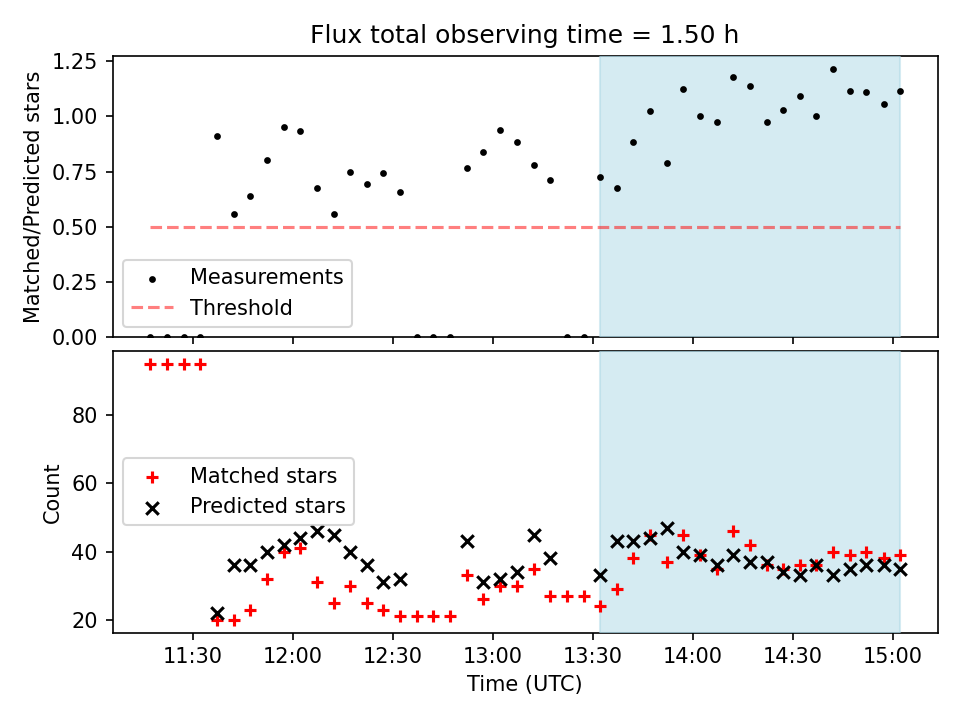 Flux total observing time = 1.50 h

Matched/Predicted stars

1.25
1.00
0.75
0.50
0.25
0.00

Measurements
Threshold

Count

80
60
40
20

Matched stars
Predicted stars

11:30
12:00
12:30
13:00
13:30
14:00
14:30
15:00

Time (UTC)